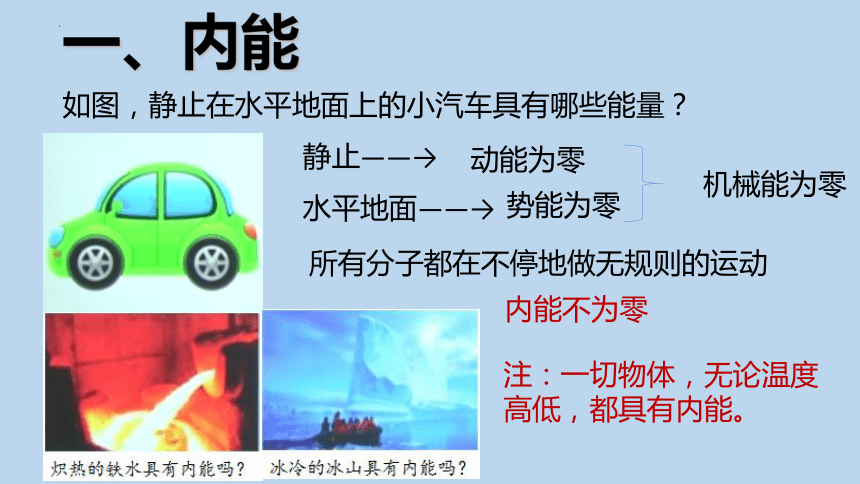 一、内能

如图，静止在水平地面上的小汽车具有哪些能量？

静止——→ 动能为零

水平地面——→ 势能为零

机械能为零

所有分子都在不停地做无规则的运动

内能不为零

注：一切物体，无论温度高低，都具有内能。

炽热的铁水具有内能吗？

冰冷的冰山具有内能吗？